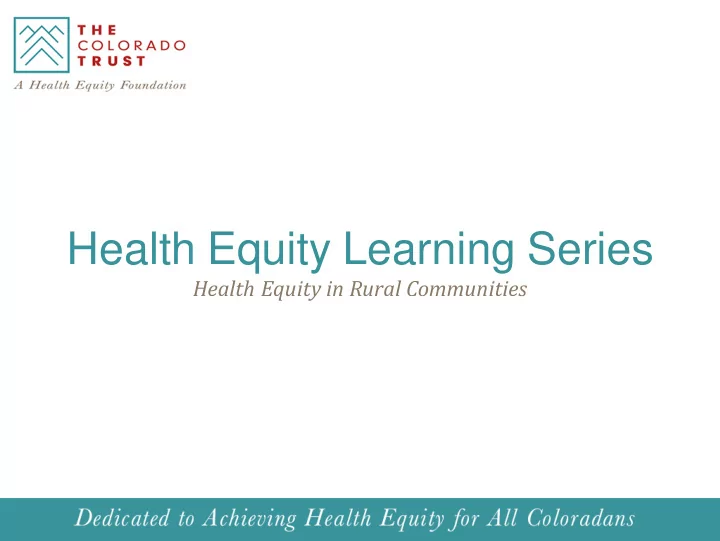 THE
COLORADO
TRUST
A Health Equity Foundation

Health Equity Learning Series
Health Equity in Rural Communities

Dedicated to Achieving Health Equity for All Coloradans